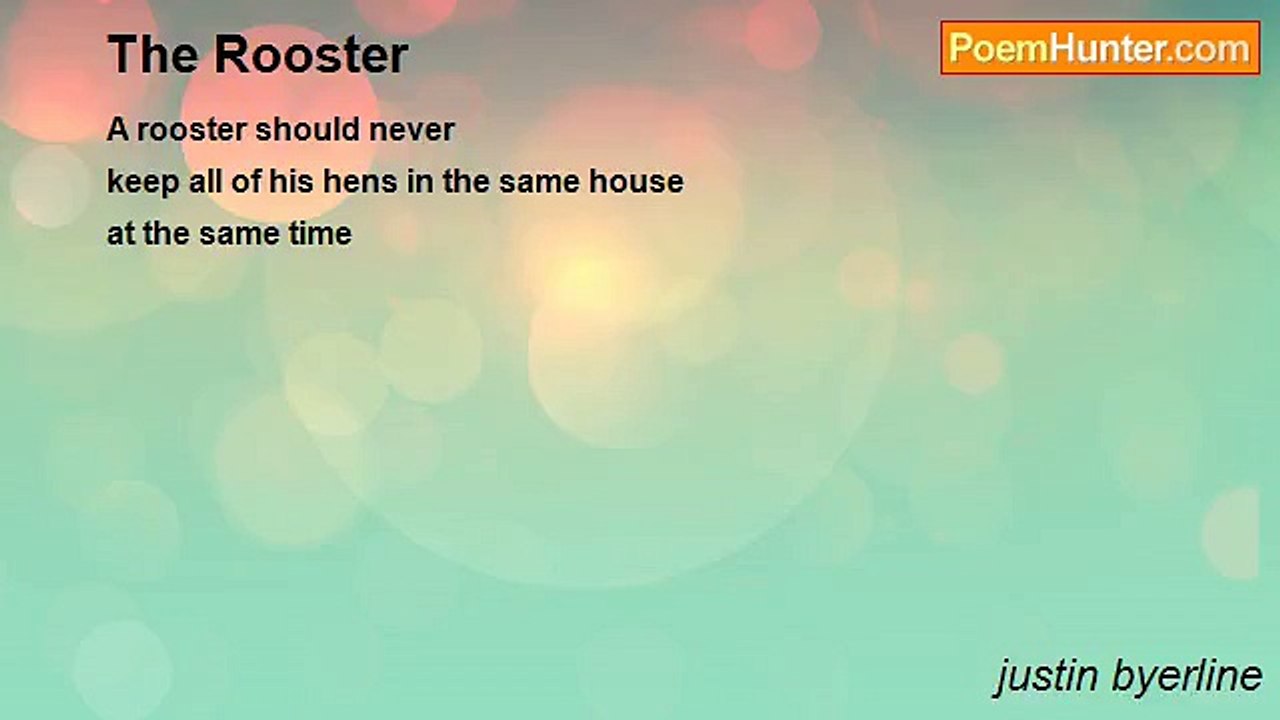 The Rooster

PoemHunter.com

A rooster should never
keep all of his hens in the same house
at the same time

justin byerline